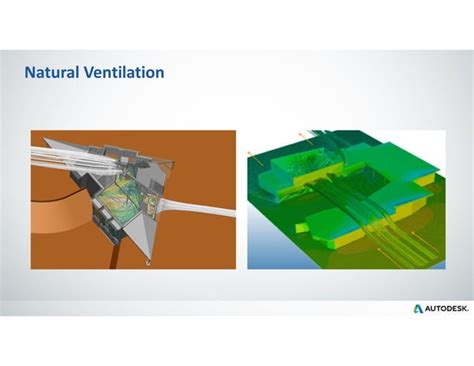 Natural Ventilation

AUTODESK.